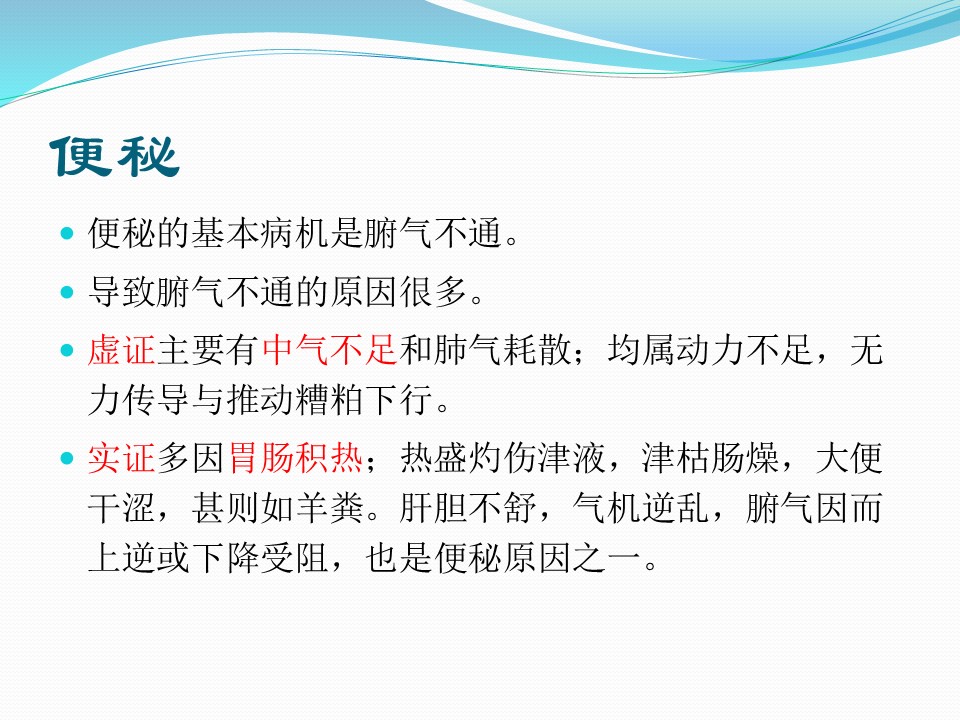 便秘

- 便秘的基本病机是腑气不通。
- 导致腑气不通的原因很多。
- 虚证主要有中气不足和肺气耗散；均属动力不足，无力传导与推动糟粕下行。
- 实证多因胃肠积热；热盛灼伤津液，津枯肠燥，大便干涩，甚则如羊粪。肝胆不舒，气机逆乱，腑气因而上逆或下降受阻，也是便秘原因之一。